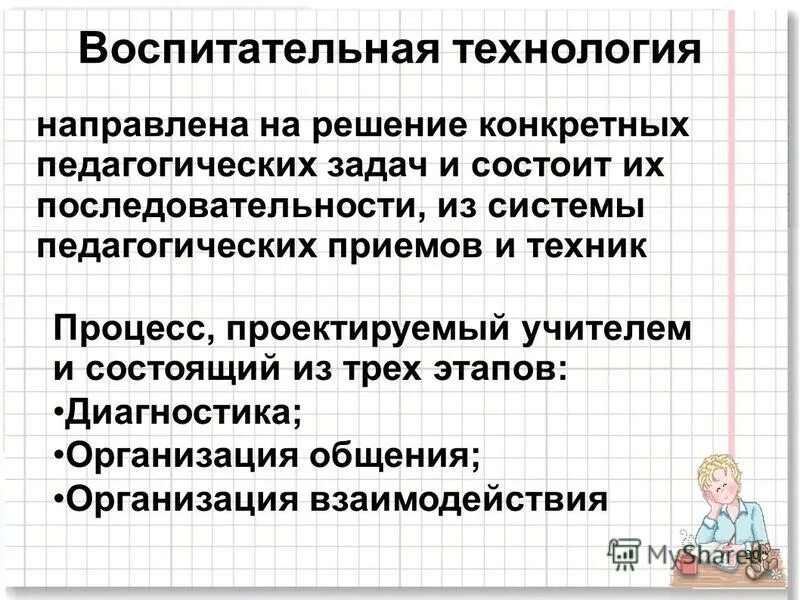 Воспитательная технология

направлена на решение конкретных педагогических задач и состоит их последовательности, из системы педагогических приемов и техник

Процесс, проектируемый учителем и состоящий из трех этапов:
•Диагностика;
•Организация общения;
•Организация взаимодействия

MyShared

20